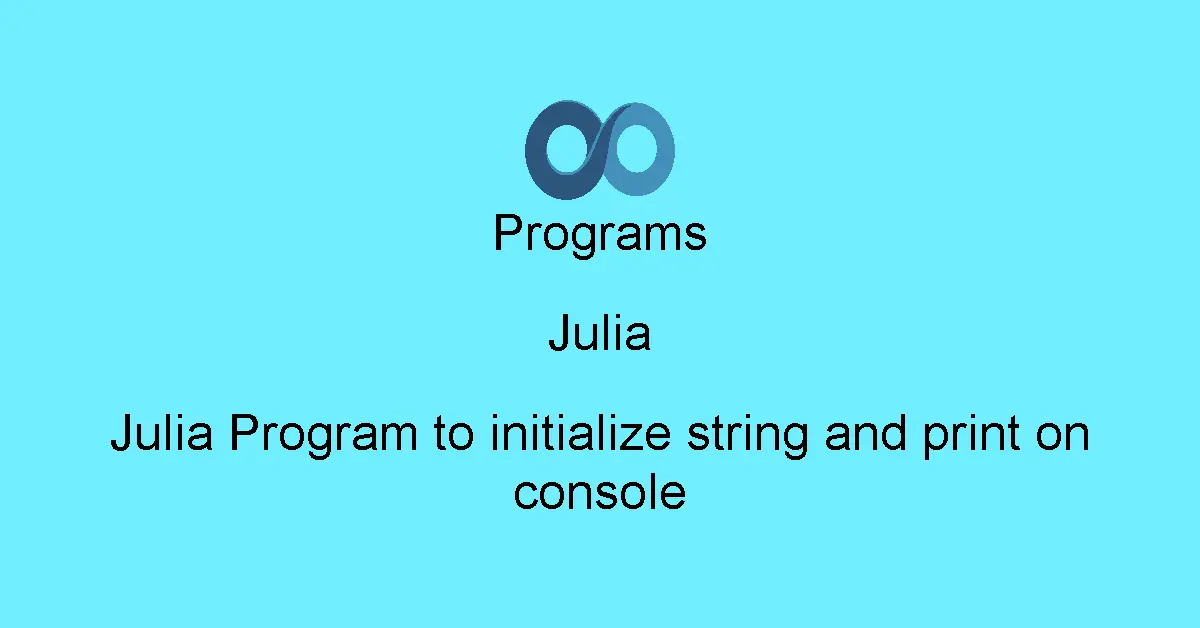 Programs

Julia

Julia Program to initialize string and print on console